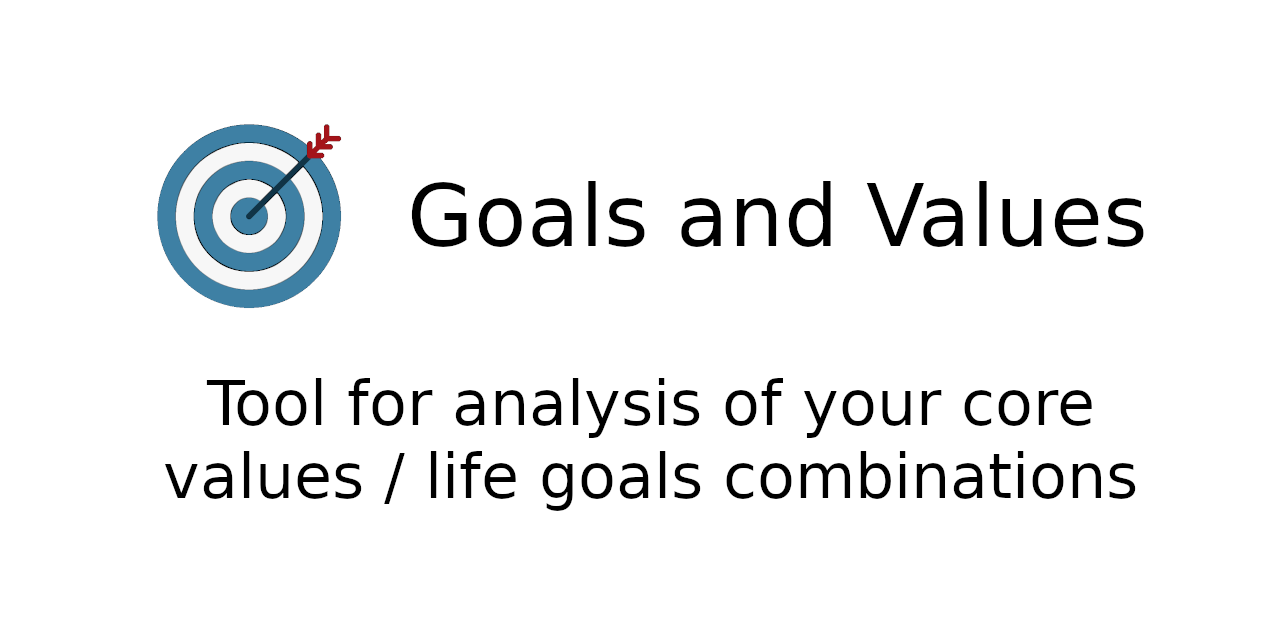 Goals and Values

Tool for analysis of your core values / life goals combinations